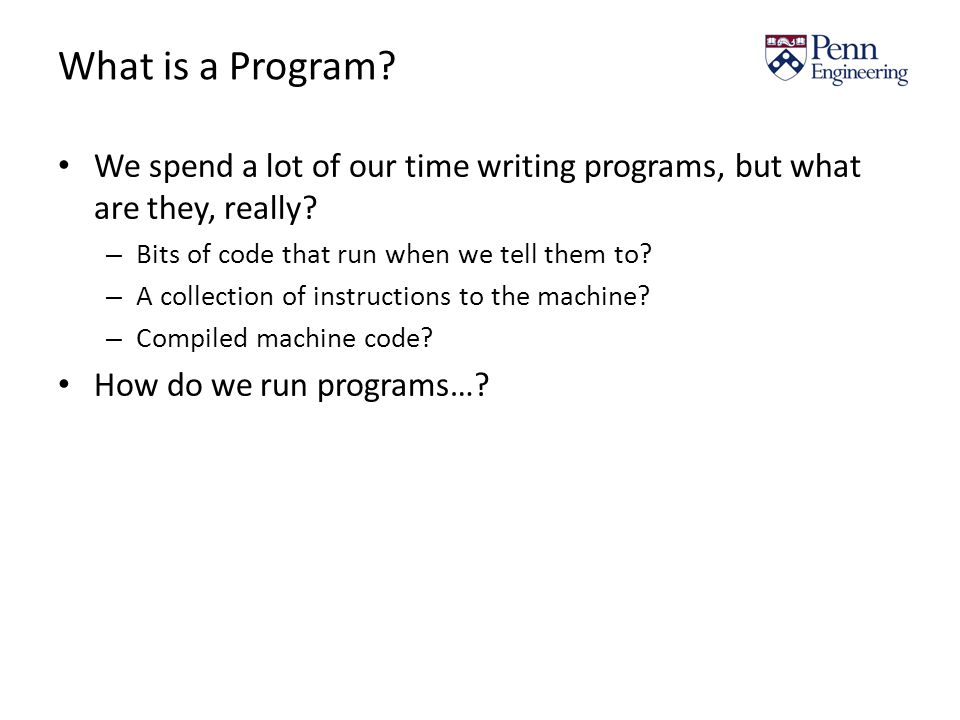 What is a Program?

Penn Engineering

• We spend a lot of our time writing programs, but what are they, really?
– Bits of code that run when we tell them to?
– A collection of instructions to the machine?
– Compiled machine code?

• How do we run programs…?